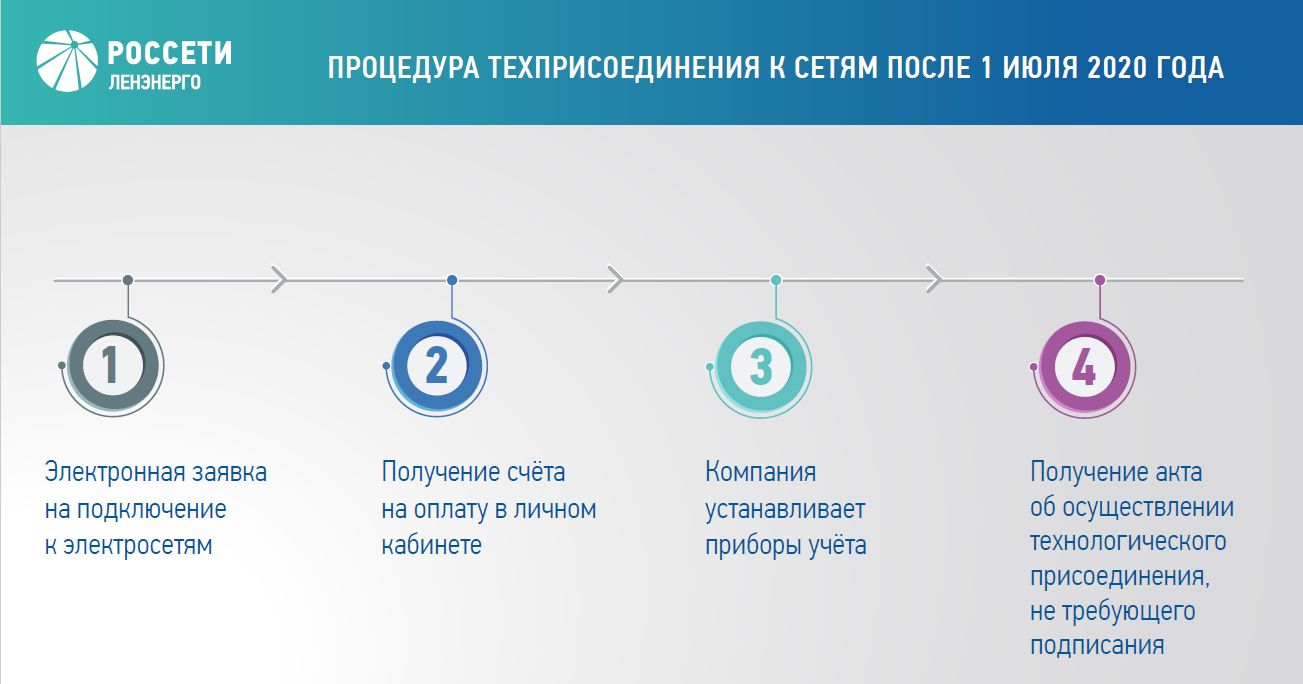 РОССЕТИ
ЛЕНЭНЕРГО

ПРОЦЕДУРА ТЕХПРИСОЕДИНЕНИЯ К СЕТЯМ ПОСЛЕ 1 ИЮЛЯ 2020 ГОДА

1

Электронная заявка на подключение к электросетям

2

Получение счёта на оплату в личном кабинете

3

Компания устанавливает приборы учёта

4

Получение акта об осуществлении технологического присоединения, не требующего подписания